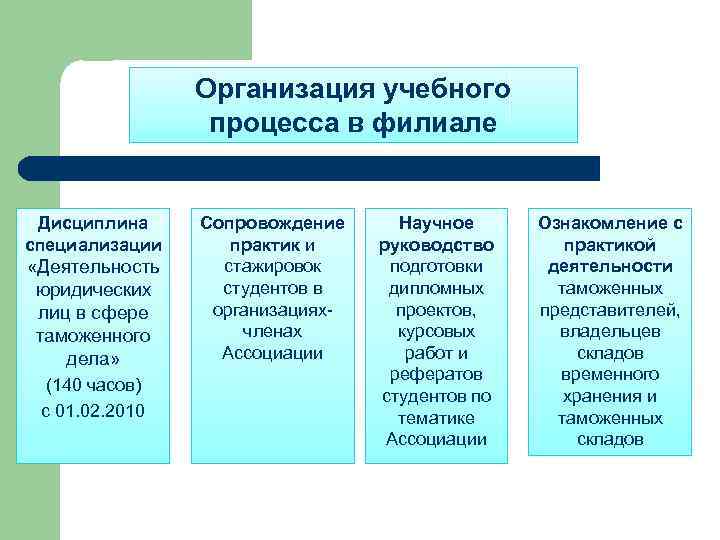 Организация учебного процесса в филиале

Дисциплина специализации «Деятельность юридических лиц в сфере таможенного дела»
(140 часов)
с 01.02.2010

Сопровождение практик и стажировок студентов в организациях-членах Ассоциации

Научное руководство подготовки дипломных проектов, курсовых работ и рефератов студентов по тематике Ассоциации

Ознакомление с практикой деятельности таможенных представителей, владельцев складов временного хранения и таможенных складов